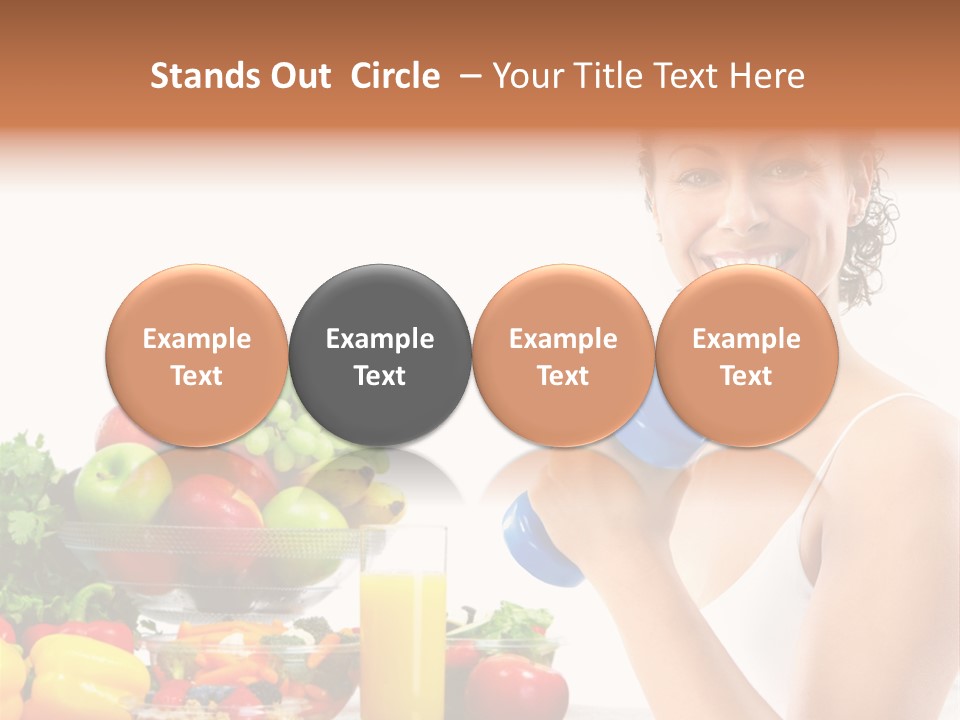 Stands Out Circle – Your Title Text Here

Example Text

Example Text

Example Text

Example Text